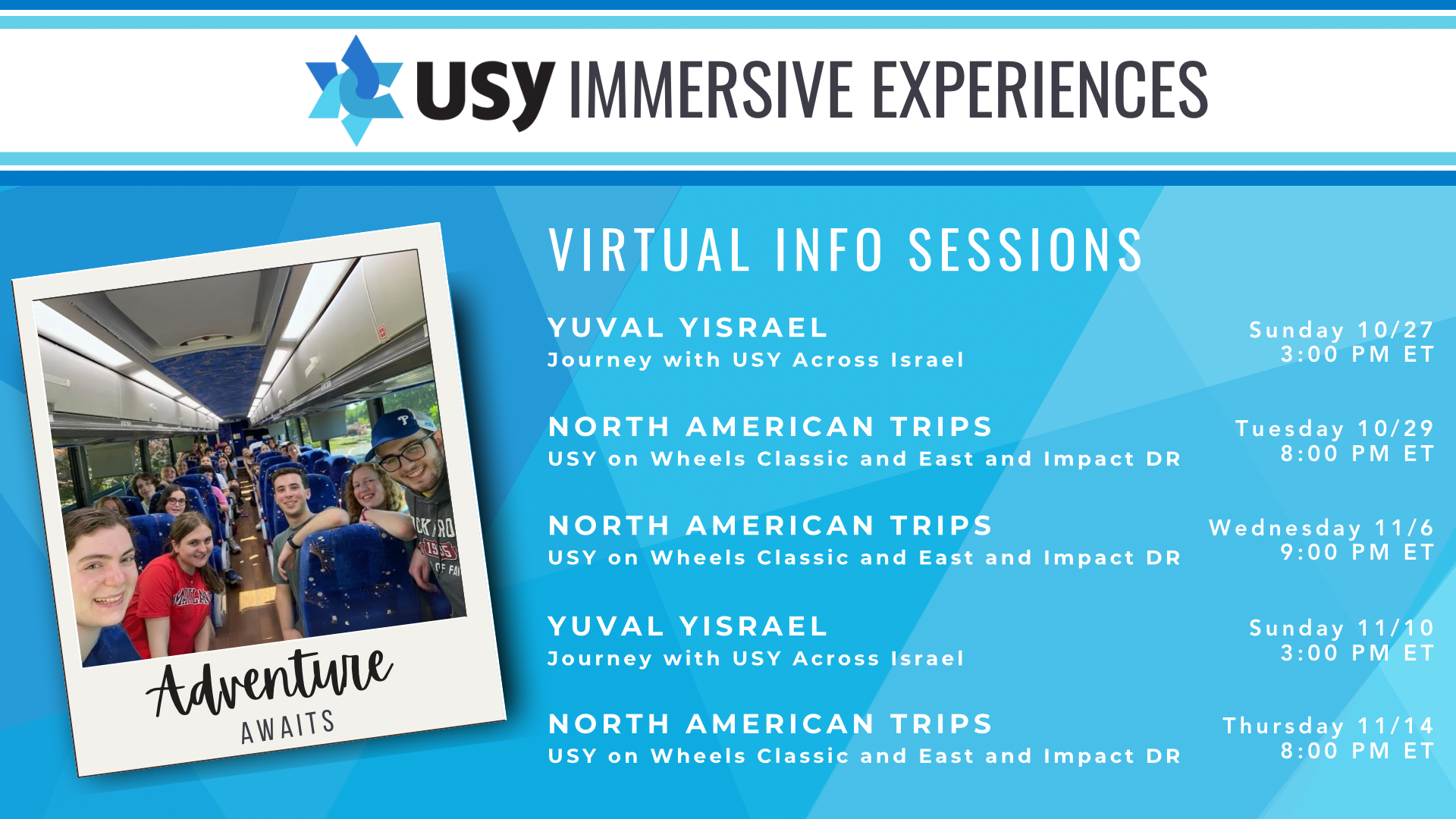 USY IMMERSIVE EXPERIENCES

Adventure AWAITS

VIRTUAL INFO SESSIONS

YUVAL YISRAEL
Journey with USY Across Israel
Sunday 10/27
3:00 PM ET

NORTH AMERICAN TRIPS
USY on Wheels Classic and East and Impact DR
Tuesday 10/29
8:00 PM ET

NORTH AMERICAN TRIPS
USY on Wheels Classic and East and Impact DR
Wednesday 11/6
9:00 PM ET

YUVAL YISRAEL
Journey with USY Across Israel
Sunday 11/10
3:00 PM ET

NORTH AMERICAN TRIPS
USY on Wheels Classic and East and Impact DR
Thursday 11/14
8:00 PM ET